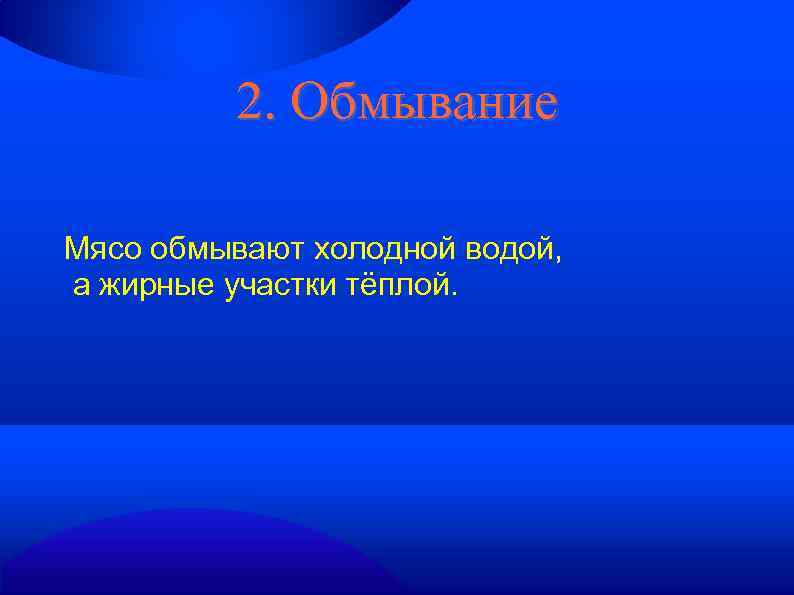 2. Обмывание

Мясо обмывают холодной водой, а жирные участки тёплой.